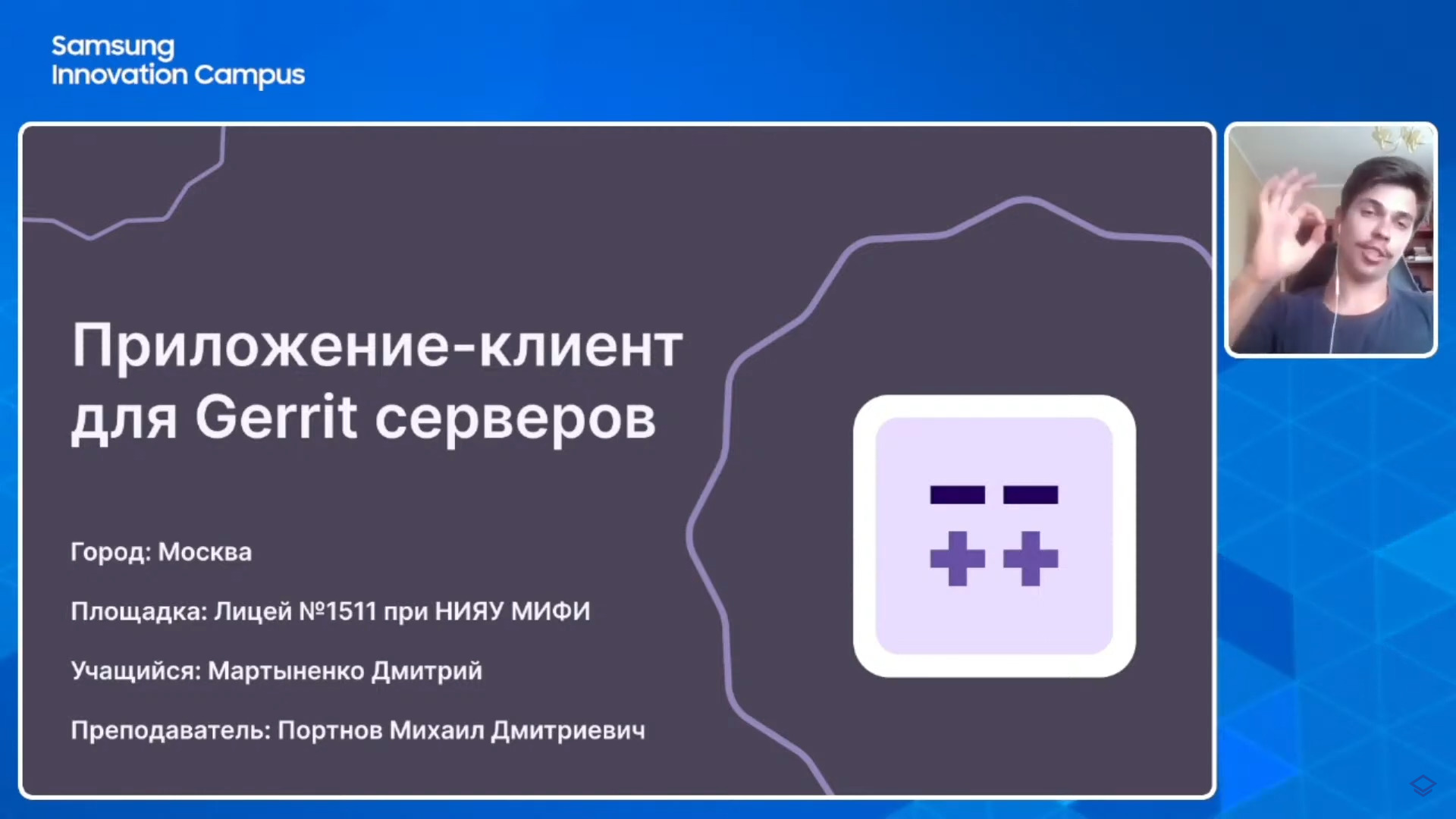 Samsung
Innovation Campus

Приложение-клиент для Gerrit серверов

Город: Москва

Площадка: Лицей №1511 при НИЯУ МИФИ

Учащийся: Мартыненко Дмитрий

Преподаватель: Портнов Михаил Дмитриевич